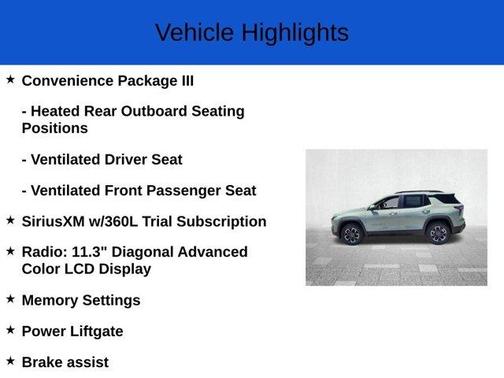 Vehicle Highlights

★ Convenience Package III

- Heated Rear Outboard Seating Positions

- Ventilated Driver Seat

- Ventilated Front Passenger Seat

★ SiriusXM w/360L Trial Subscription

★ Radio: 11.3" Diagonal Advanced Color LCD Display

★ Memory Settings

★ Power Liftgate

★ Brake assist